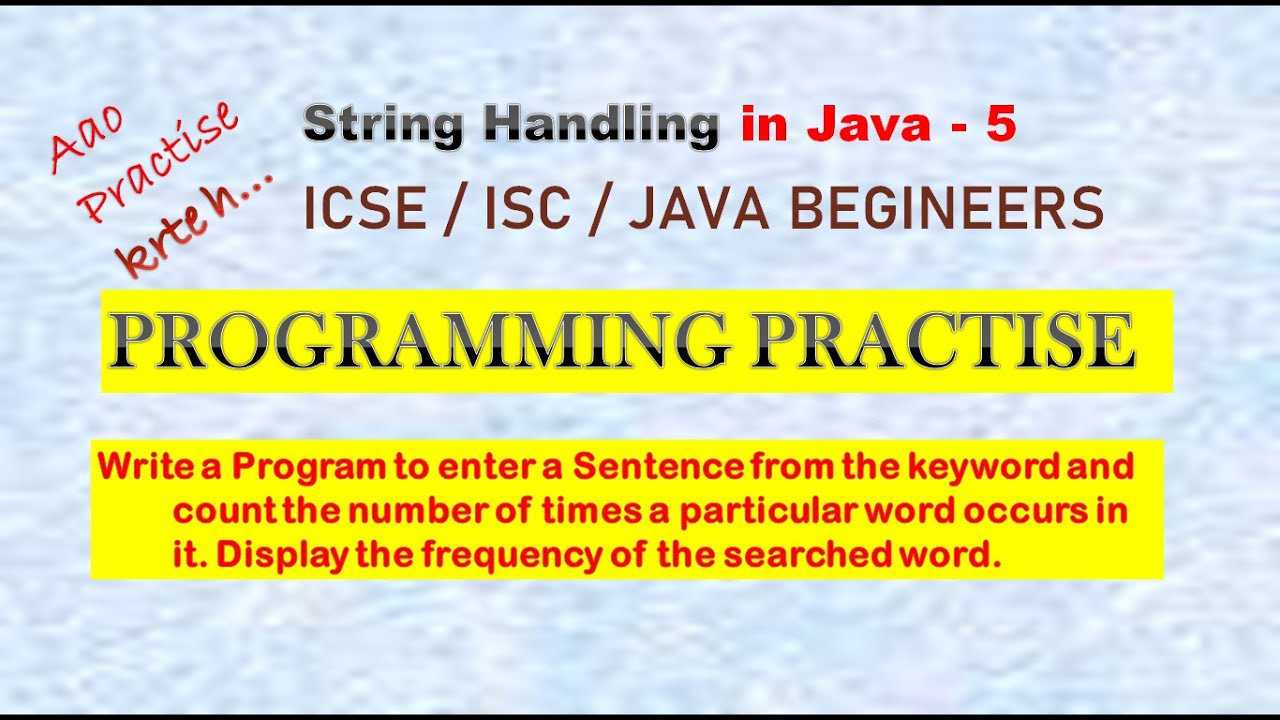 Aao Practise krteh...

String Handling in Java - 5

ICSE / ISC / JAVA BEGINEERS

PROGRAMMING PRACTISE

Write a Program to enter a Sentence from the keyword and count the number of times a particular word occurs in it. Display the frequency of the searched word.